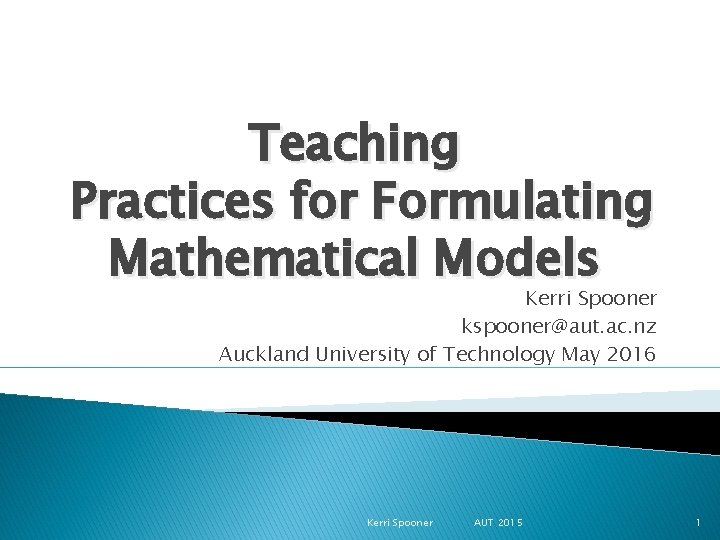 Teaching Practices for Formulating Mathematical Models

Kerri Spooner
kspooner@aut.ac.nz
Auckland University of Technology May 2016

Kerri Spooner AUT 2015 1